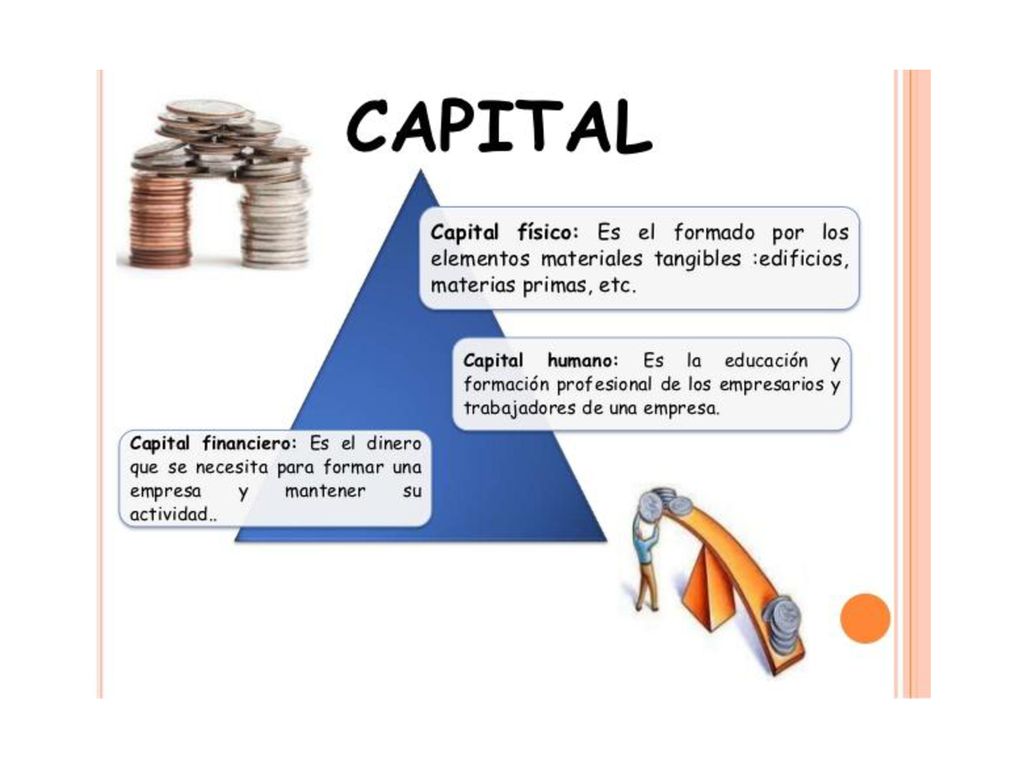 CAPITAL

Capital físico: Es el formado por los elementos materiales tangibles :edificios, materias primas, etc.

Capital humano: Es la educación y formación profesional de los empresarios y trabajadores de una empresa.

Capital financiero: Es el dinero que se necesita para formar una empresa y mantener su actividad..